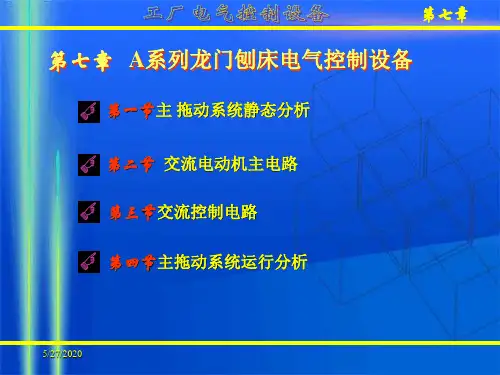 工厂电气控制设备

第七章

第七章 A系列龙门刨床电气控制设备

第一节主 拖动系统静态分析

第二节 交流电动机主电路

第三节交流控制电路

第四节主拖动系统运行分析

5/27/2020